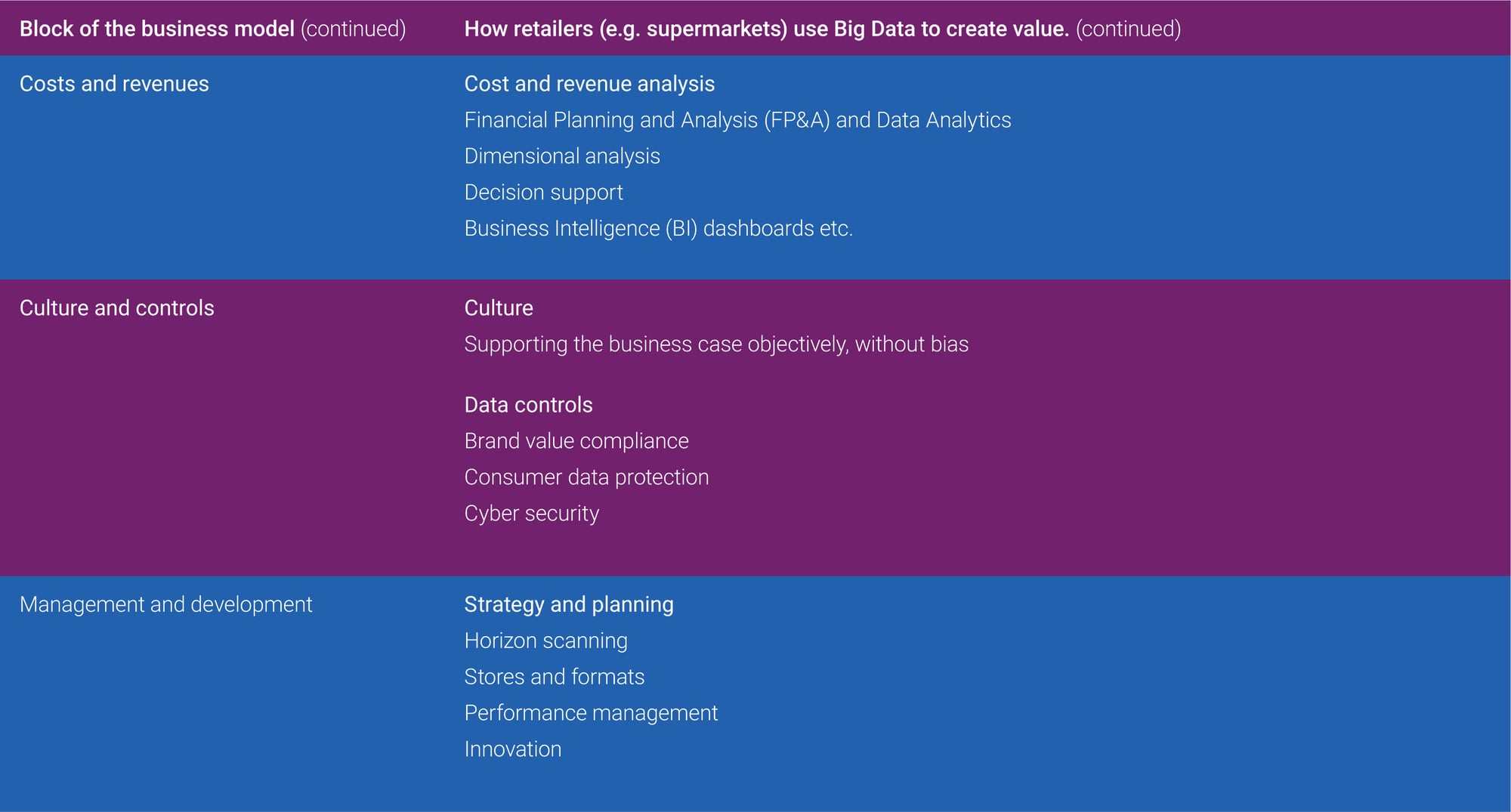 | Block of the business model (continued) | How retailers (e.g. supermarkets) use Big Data to create value. (continued) |
|---|---|
| Costs and revenues | Cost and revenue analysis<br>Financial Planning and Analysis (FP&A) and Data Analytics<br>Dimensional analysis<br>Decision support<br>Business Intelligence (BI) dashboards etc. |
| Culture and controls | Culture<br>Supporting the business case objectively, without bias<br><br>Data controls<br>Brand value compliance<br>Consumer data protection<br>Cyber security |
| Management and development | Strategy and planning<br>Horizon scanning<br>Stores and formats<br>Performance management<br>Innovation |